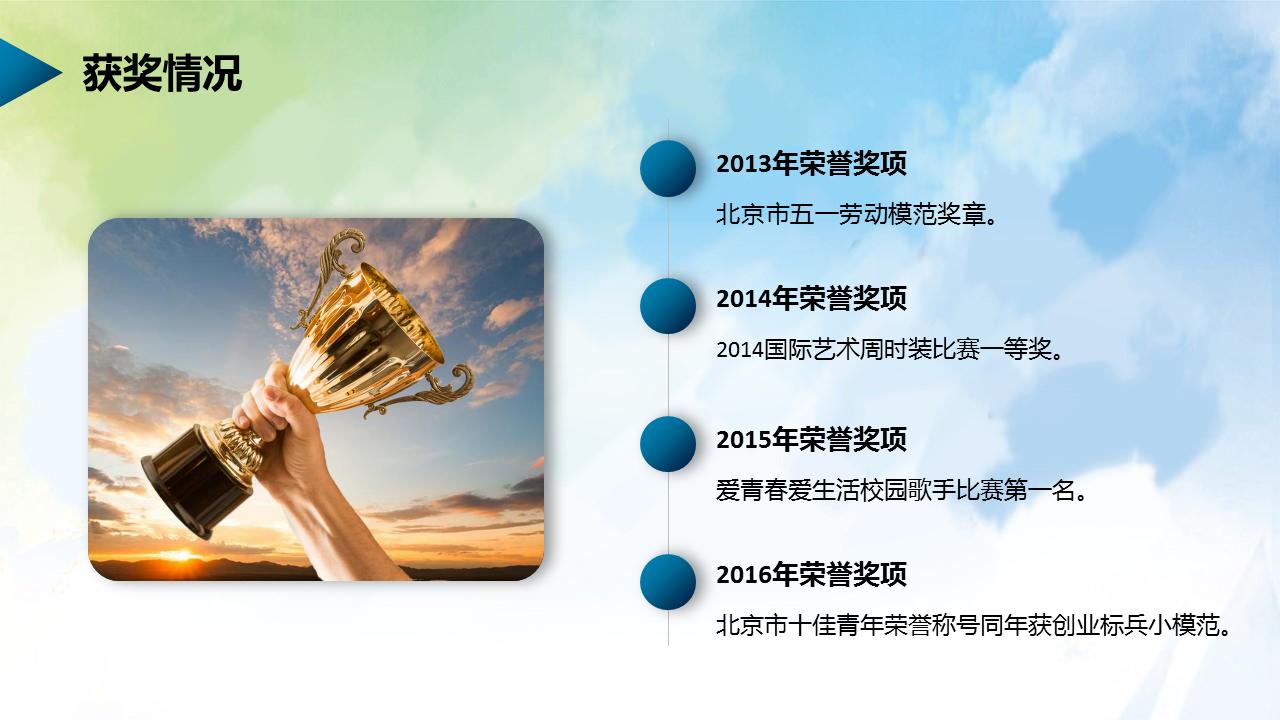 获奖情况

2013年荣誉奖项

北京市五一劳动模范奖章。

2014年荣誉奖项

2014国际艺术周时装比赛一等奖。

2015年荣誉奖项

爱青春爱生活校园歌手比赛第一名。

2016年荣誉奖项

北京市十佳青年荣誉称号同年获创业标兵小模范。